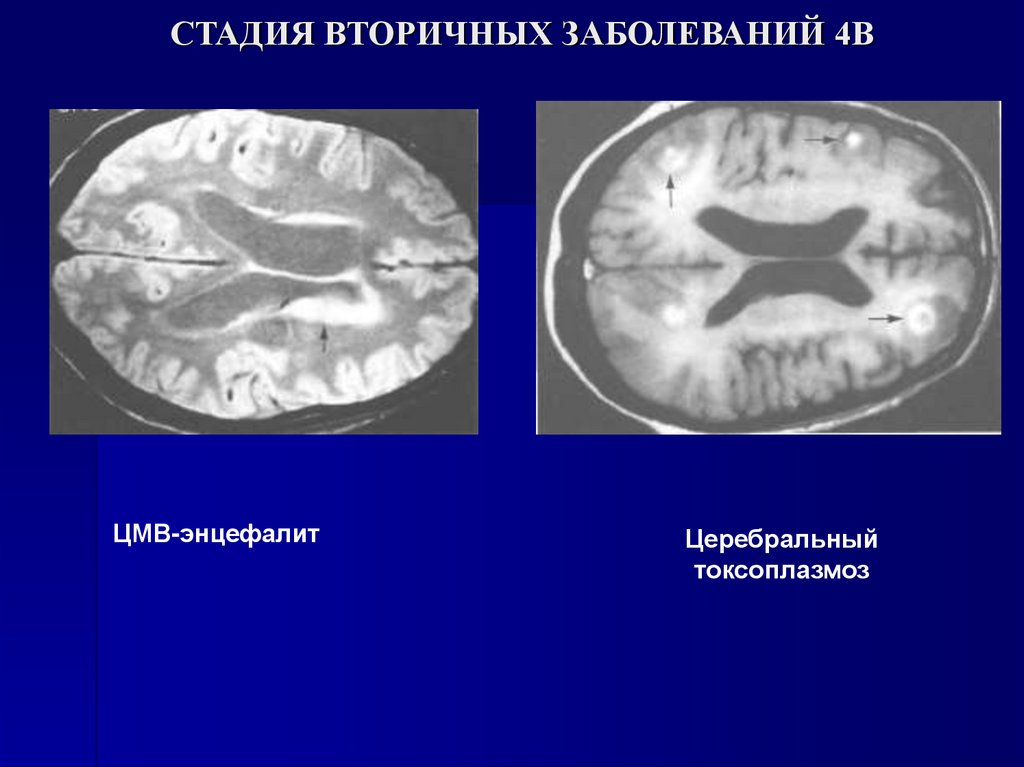 СТАДИЯ ВТОРИЧНЫХ ЗАБОЛЕВАНИЙ 4В

ЦМВ-энцефалит

Церебральный токсоплазмоз